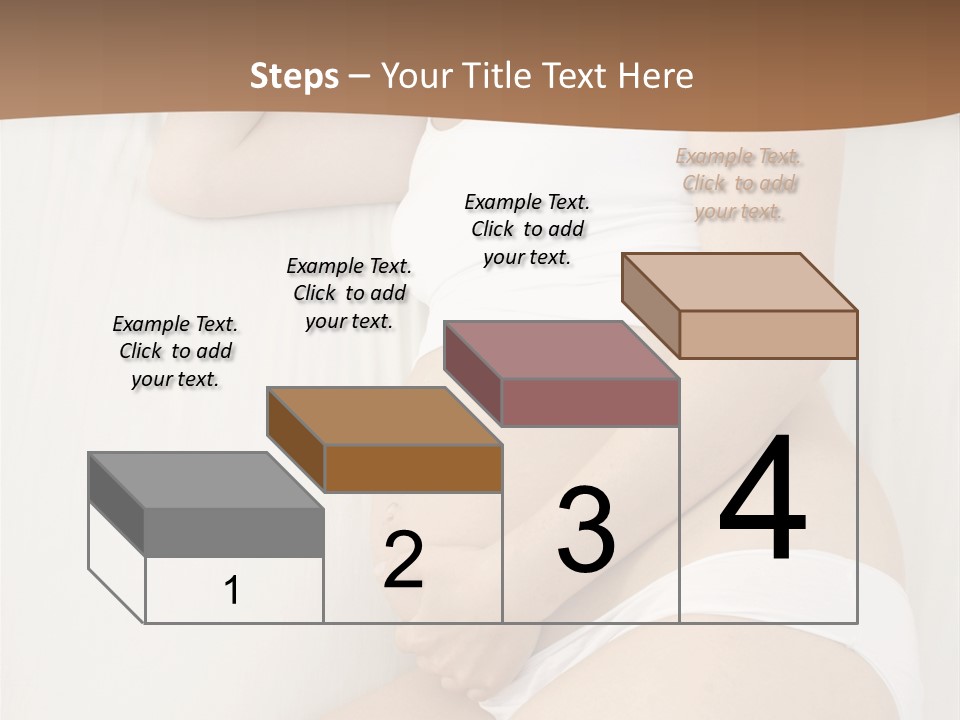 Steps – Your Title Text Here

Example Text. Click to add your text.

Example Text. Click to add your text.

Example Text. Click to add your text.

Example Text. Click to add your text.

1

2

3

4